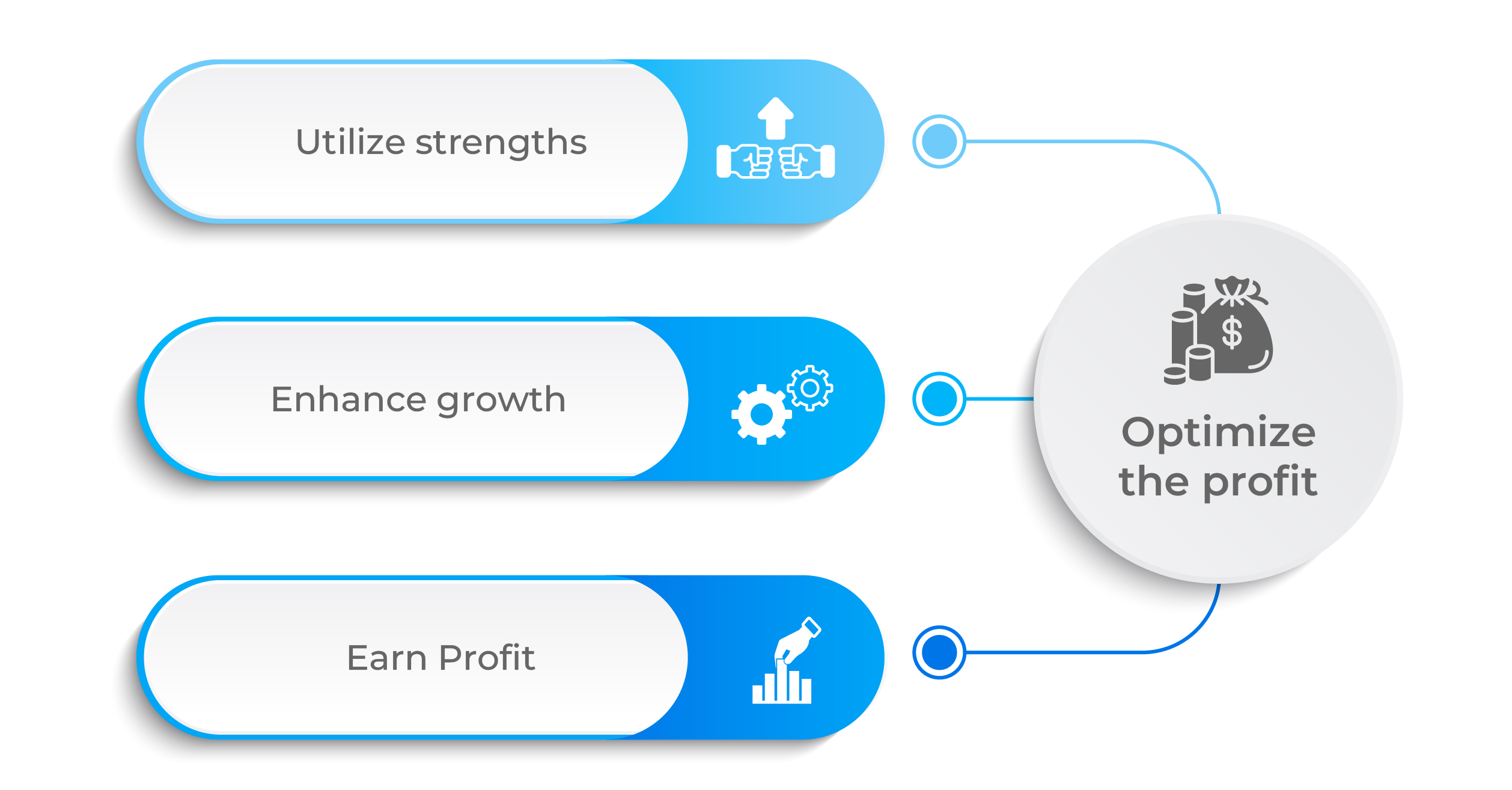 Utilize strengths

Enhance growth

Earn Profit

$

Optimize the profit